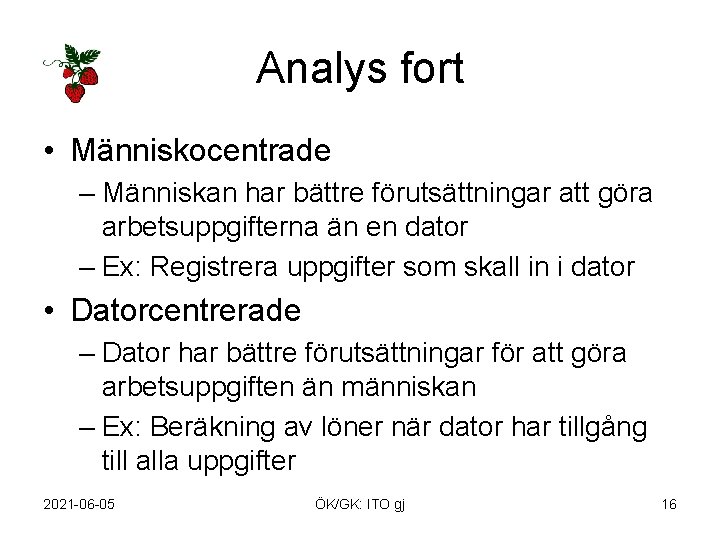 Analys fort

• Människocentrade
– Människan har bättre förutsättningar att göra arbetsuppgifterna än en dator
– Ex: Registrera uppgifter som skall in i dator
• Datorcentrerade
– Dator har bättre förutsättningar för att göra arbetsuppgiften än människan
– Ex: Beräkning av löner när dator har tillgång till alla uppgifter

2021-06-05 ÖK/GK: ITO gj 16